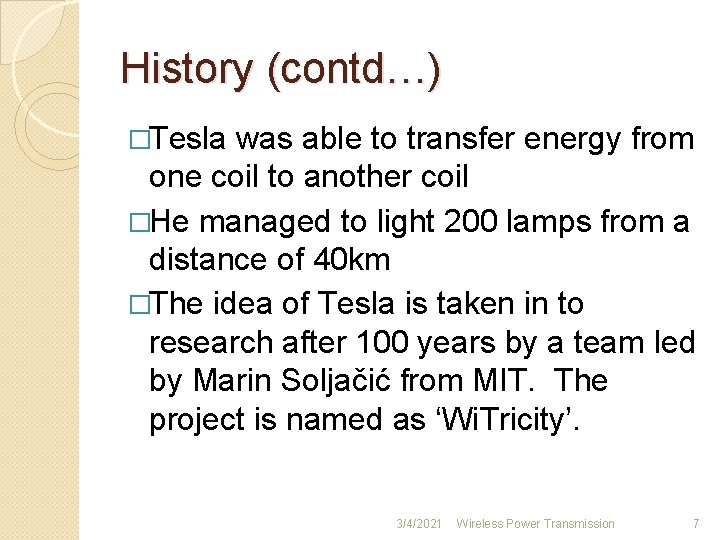 History (contd…)

□Tesla was able to transfer energy from one coil to another coil

□He managed to light 200 lamps from a distance of 40km

□The idea of Tesla is taken in to research after 100 years by a team led by Marin Soljačić from MIT.  The project is named as ‘WiTricity’.

3/4/2021 Wireless Power Transmission 7